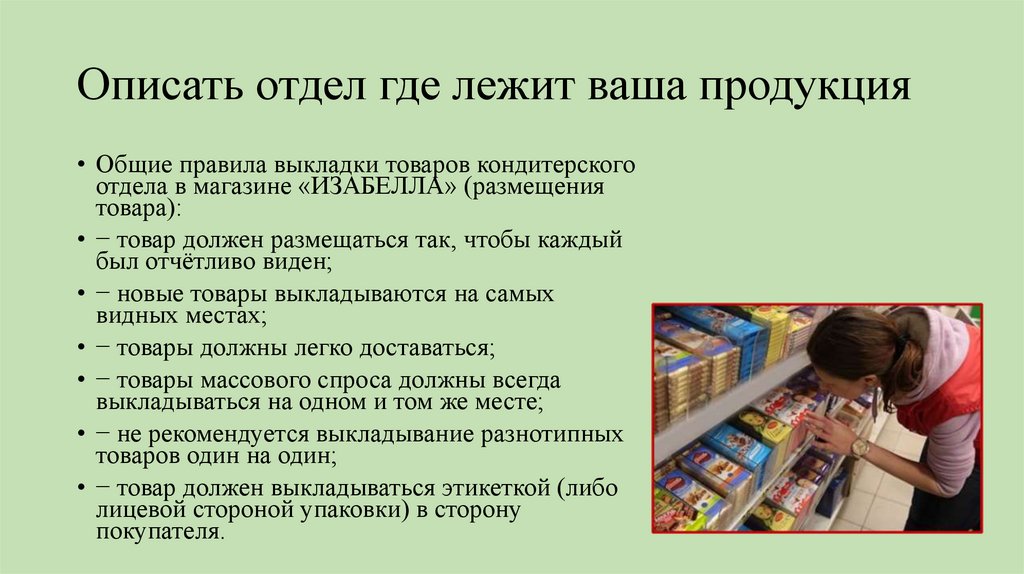 Описать отдел где лежит ваша продукция

• Общие правила выкладки товаров кондитерского отдела в магазине «ИЗАБЕЛЛА» (размещения товара):
• − товар должен размещаться так, чтобы каждый был отчётливо виден;
• − новые товары выкладываются на самых видных местах;
• − товары должны легко доставаться;
• − товары массового спроса должны всегда выкладываться на одном и том же месте;
• − не рекомендуется выкладывание разнотипных товаров один на один;
• − товар должен выкладываться этикеткой (либо лицевой стороной упаковки) в сторону покупателя.